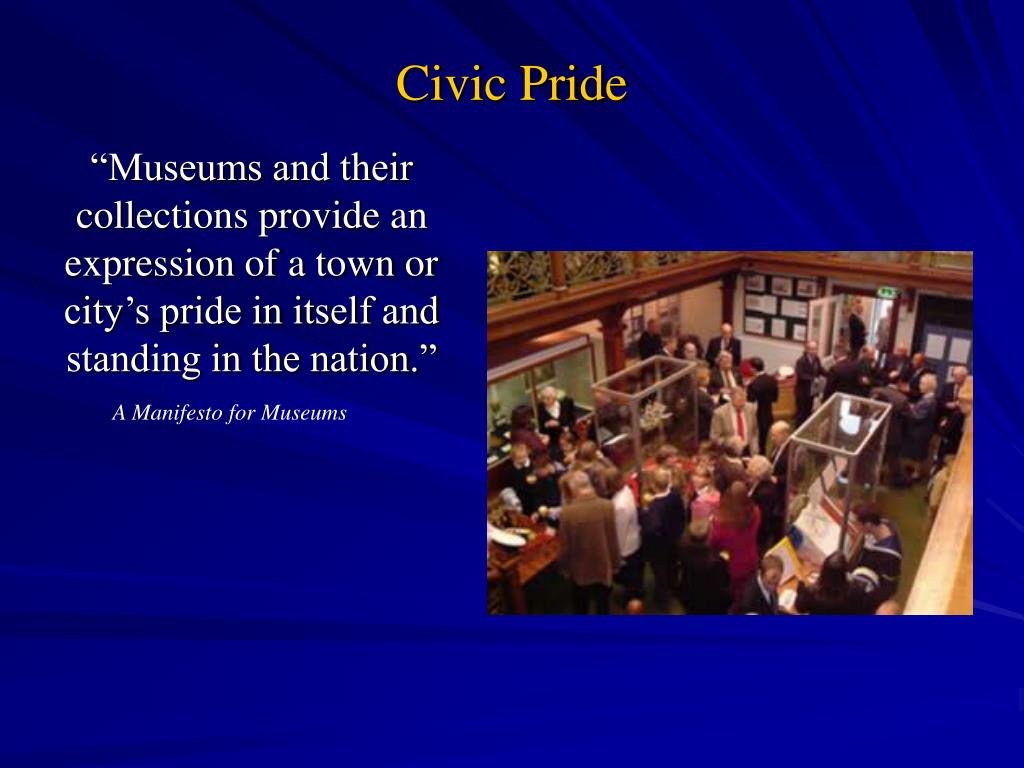 Civic Pride

“Museums and their collections provide an expression of a town or city’s pride in itself and standing in the nation.”

A Manifesto for Museums